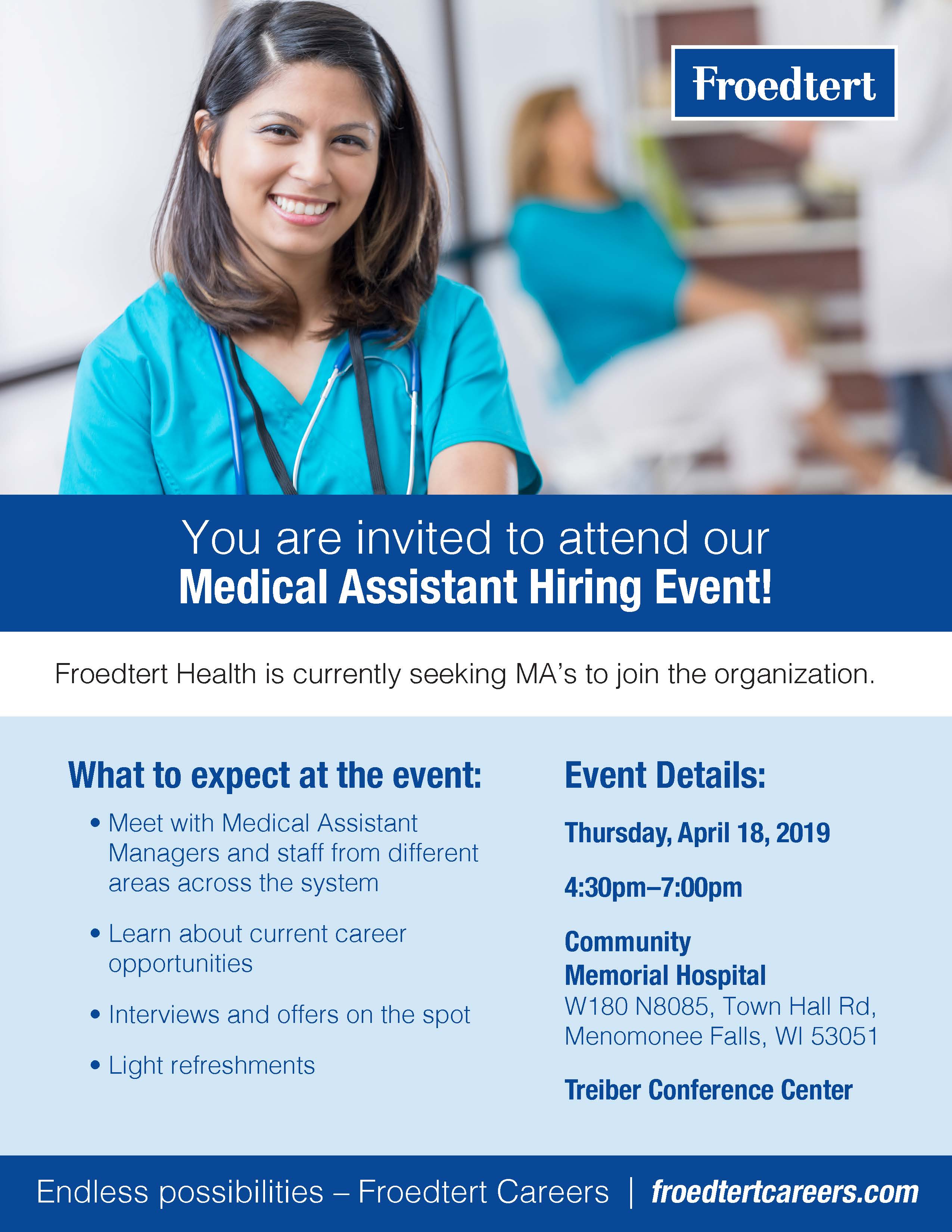 Froedtert

You are invited to attend our
Medical Assistant Hiring Event!

Froedtert Health is currently seeking MA's to join the organization.

What to expect at the event:

• Meet with Medical Assistant Managers and staff from different areas across the system

• Learn about current career opportunities

• Interviews and offers on the spot

• Light refreshments

Event Details:

Thursday, April 18, 2019

4:30pm–7:00pm

Community Memorial Hospital
W180 N8085, Town Hall Rd, Menomonee Falls, WI 53051

Treiber Conference Center

Endless possibilities – Froedtert Careers | froedtertcareers.com